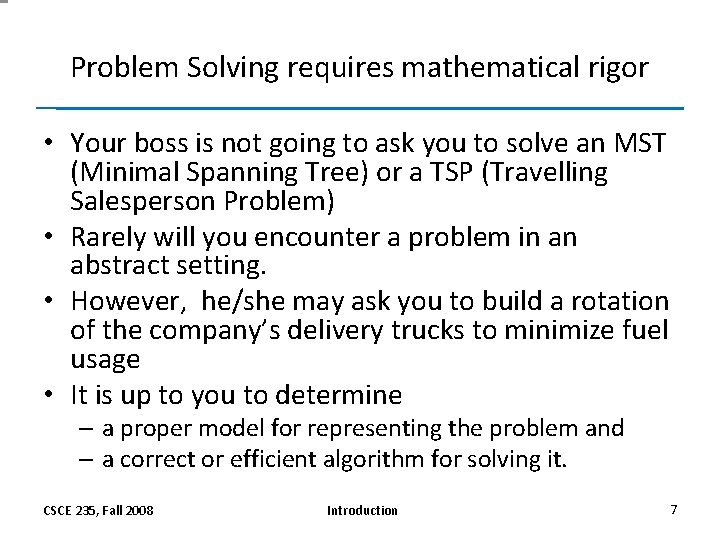 Problem Solving requires mathematical rigor

• Your boss is not going to ask you to solve an MST (Minimal Spanning Tree) or a TSP (Travelling Salesperson Problem)
• Rarely will you encounter a problem in an abstract setting.
• However, he/she may ask you to build a rotation of the company's delivery trucks to minimize fuel usage
• It is up to you to determine
– a proper model for representing the problem and
– a correct or efficient algorithm for solving it.

CSCE 235, Fall 2008 Introduction 7